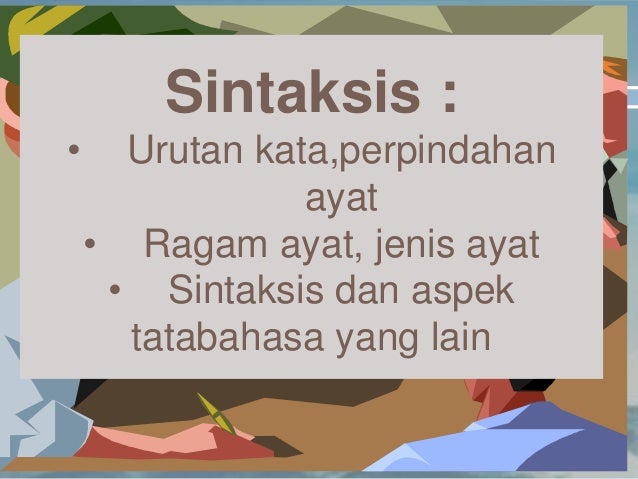 Sintaksis :

• Urutan kata,perpindahan ayat

• Ragam ayat, jenis ayat

• Sintaksis dan aspek tatabahasa yang lain